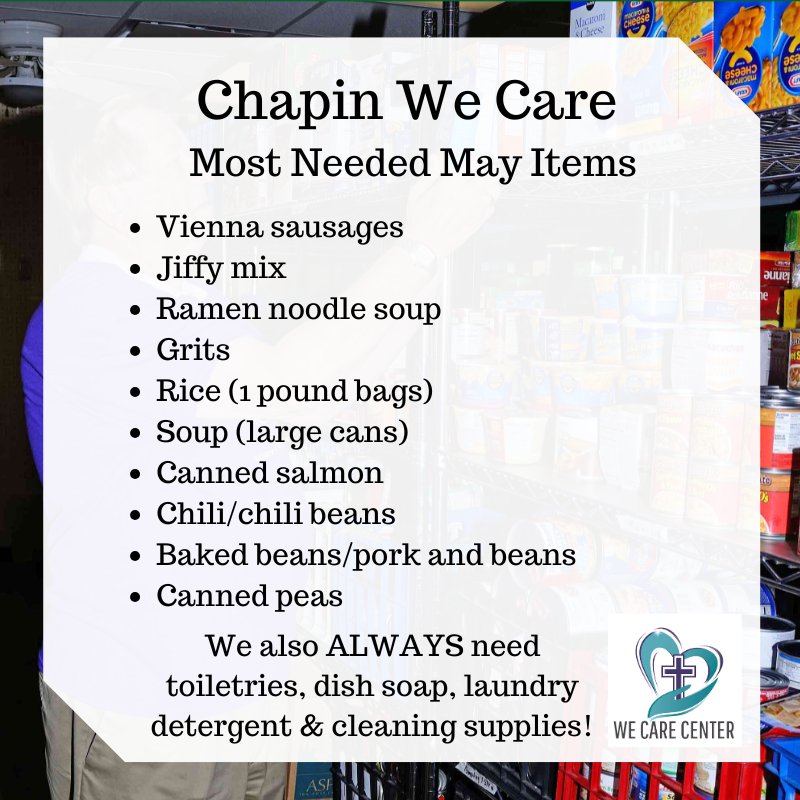 Chapin We Care
Most Needed May Items

- Vienna sausages
- Jiffy mix
- Ramen noodle soup
- Grits
- Rice (1 pound bags)
- Soup (large cans)
- Canned salmon
- Chili/chili beans
- Baked beans/pork and beans
- Canned peas

We also ALWAYS need toiletries, dish soap, laundry detergent & cleaning supplies!

WE CARE CENTER